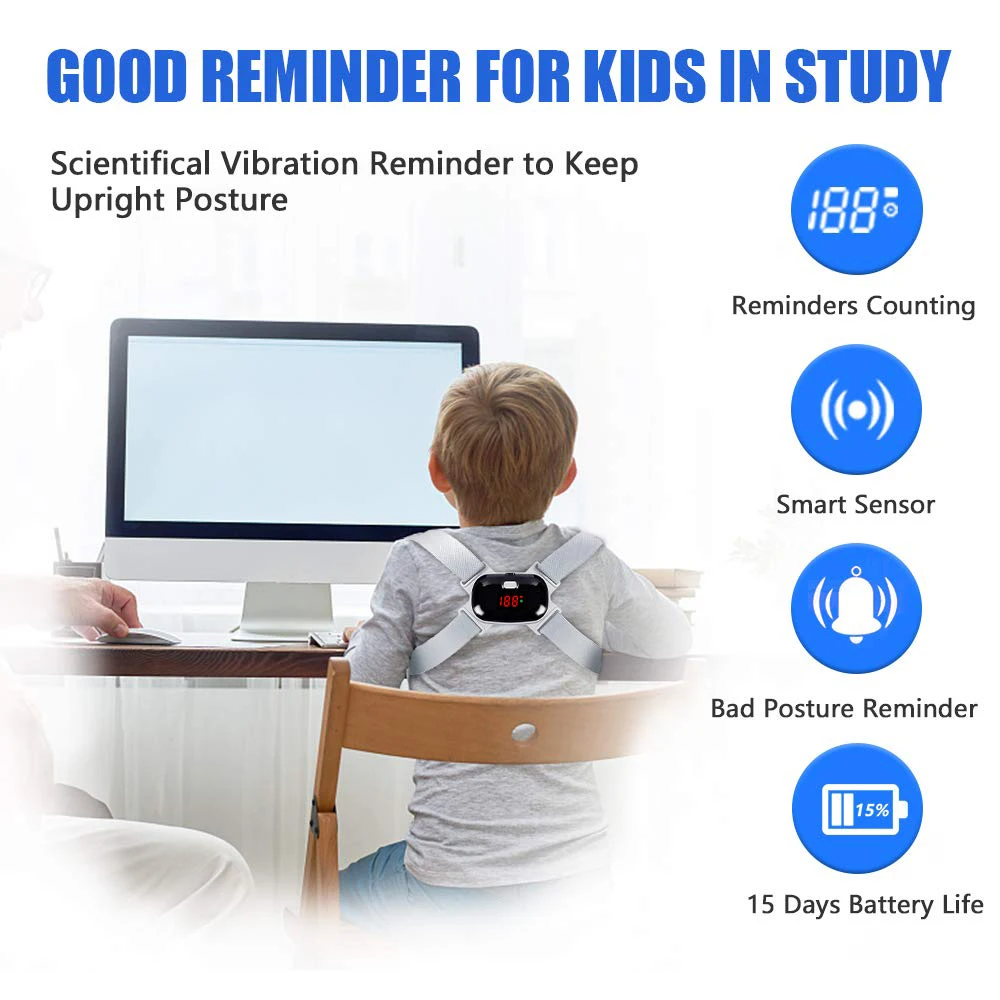 GOOD REMINDER FOR KIDS IN STUDY

Scientifical Vibration Reminder to Keep Upright Posture

188

Reminders Counting

Smart Sensor

Bad Posture Reminder

15%

15 Days Battery Life

188